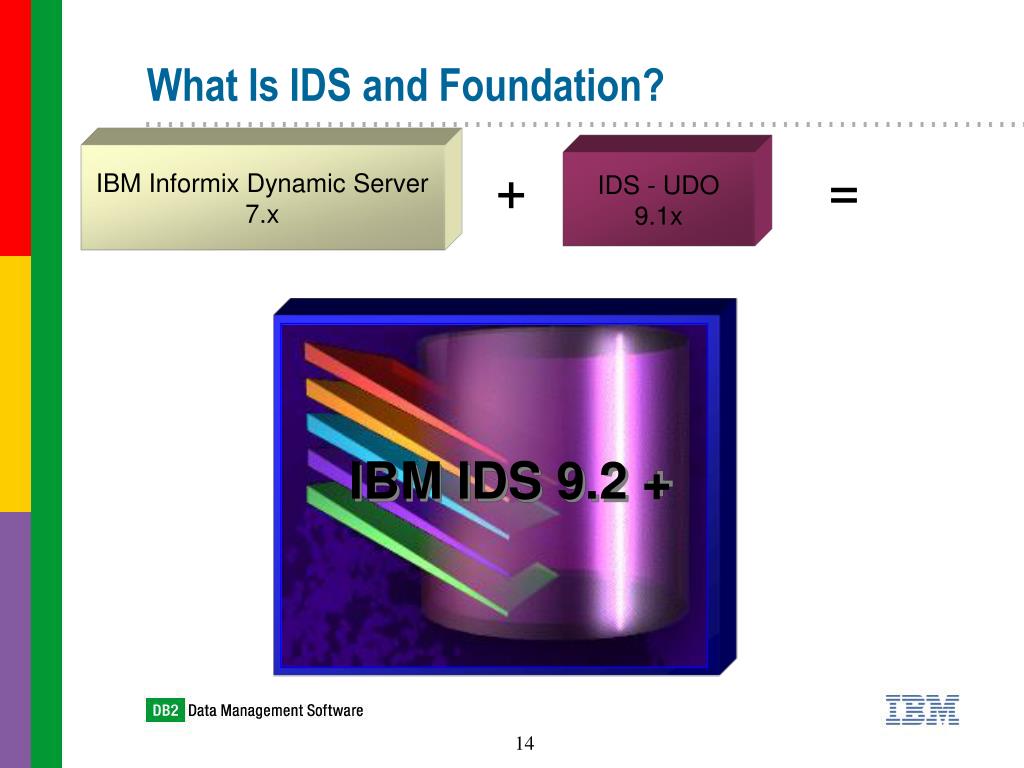 What Is IDS and Foundation?

IBM Informix Dynamic Server 7.x

+

IDS - UDO 9.1x

=

IBM IDS 9.2 +

DB2 Data Management Software

IBM

14